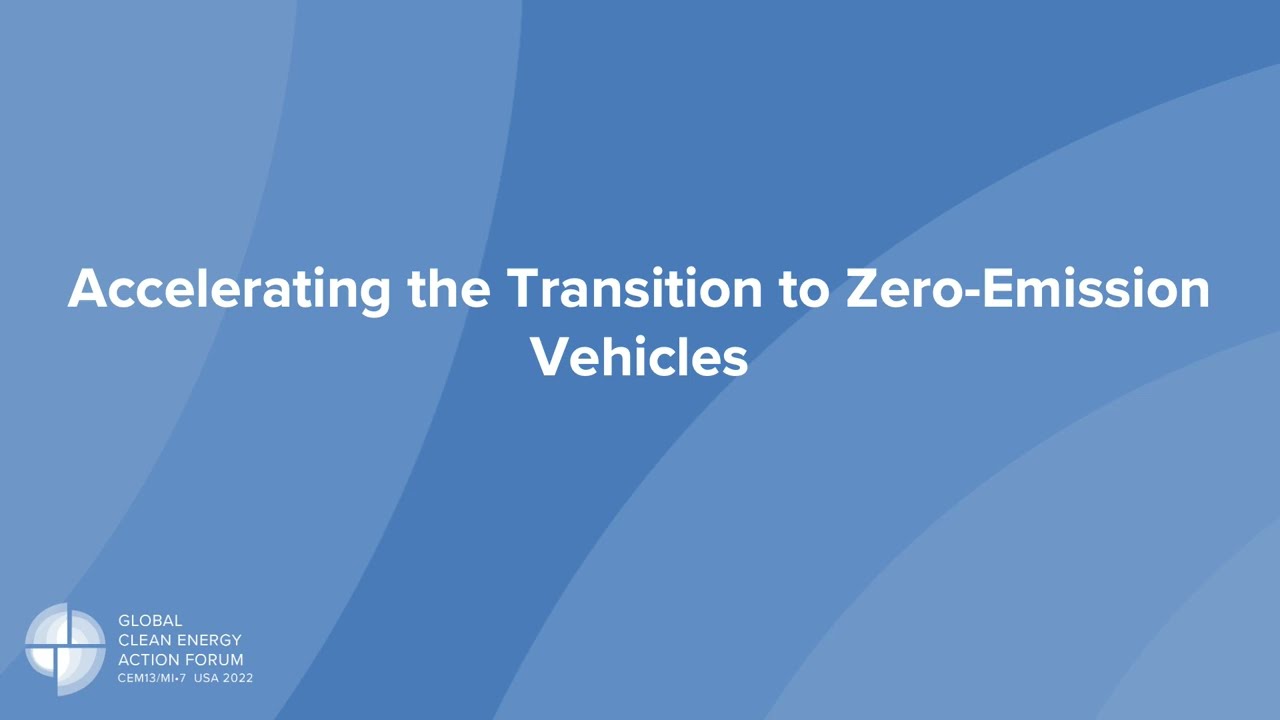 Accelerating the Transition to Zero-Emission Vehicles

GLOBAL
CLEAN ENERGY
ACTION FORUM
CEM13/MI•7 USA 2022